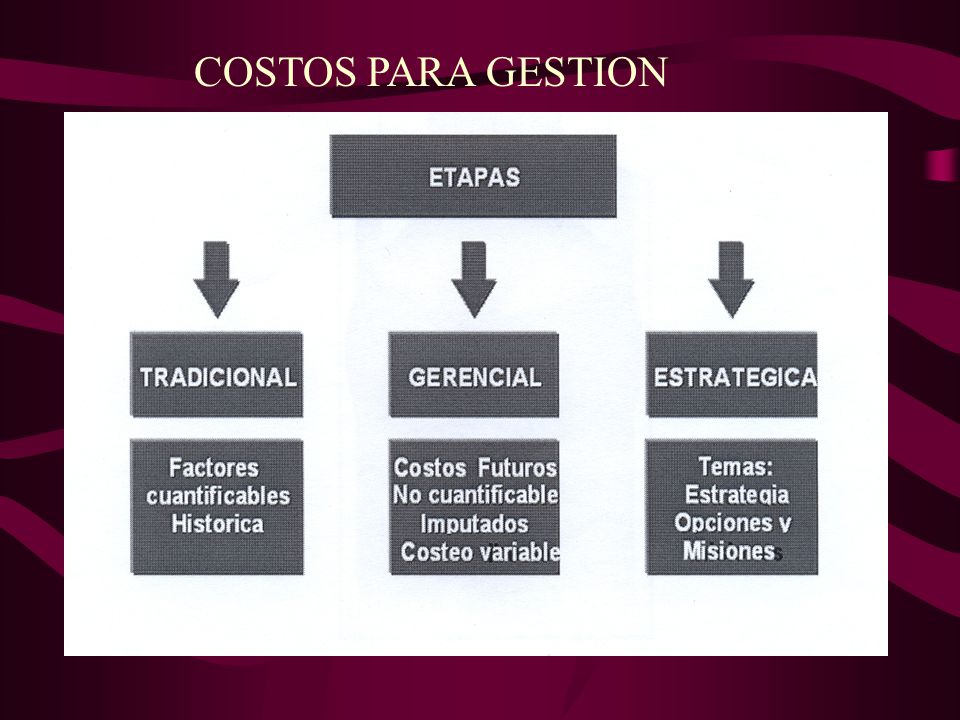 COSTOS PARA GESTION

ETAPAS

TRADICIONAL

GERENCIAL

ESTRATEGICA

Factores cuantificables Historica

Costos Futuros No cuantificable Imputados Costeo variable

Temas: Estrategia Opciones y Misiones